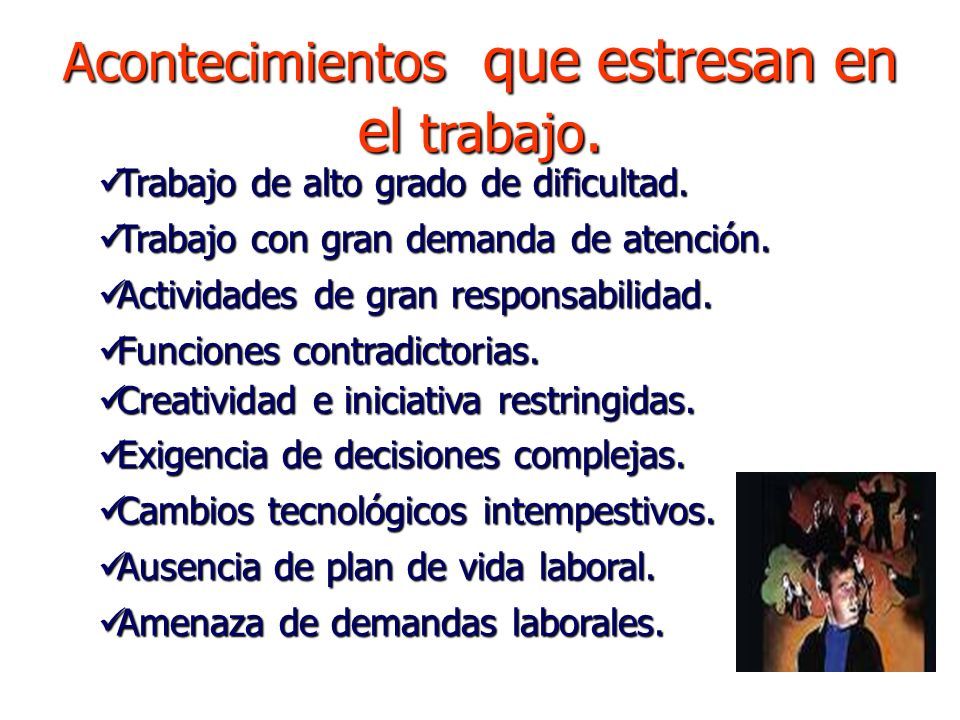 Acontecimientos que estresan en el trabajo.

✓Trabajo de alto grado de dificultad.
✓Trabajo con gran demanda de atención.
✓Actividades de gran responsabilidad.
✓Funciones contradictorias.
✓Creatividad e iniciativa restringidas.
✓Exigencia de decisiones complejas.
✓Cambios tecnológicos intempestivos.
✓Ausencia de plan de vida laboral.
✓Amenaza de demandas laborales.